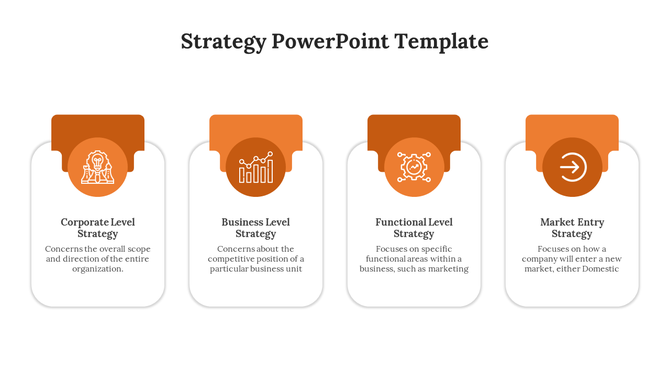 Strategy PowerPoint Template

Corporate Level Strategy

Concerns the overall scope and direction of the entire organization.

Business Level Strategy

Concerns about the competitive position of a particular business unit

Functional Level Strategy

Focuses on specific functional areas within a business, such as marketing

Market Entry Strategy

Focuses on how a company will enter a new market, either Domestic